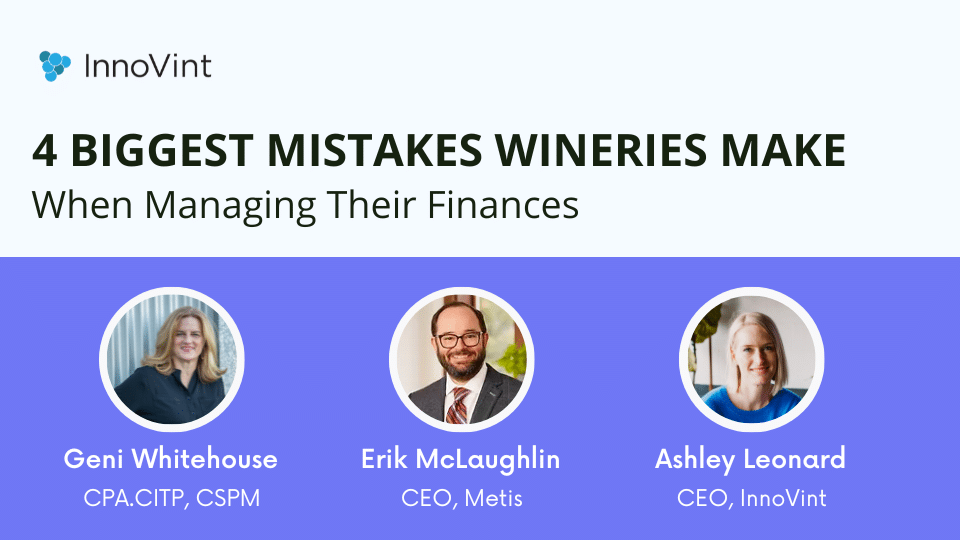 InnoVint

4 BIGGEST MISTAKES WINERIES MAKE
When Managing Their Finances

Geni Whitehouse
CPA.CITP, CSPM

Erik McLaughlin
CEO, Metis

Ashley Leonard
CEO, InnoVint